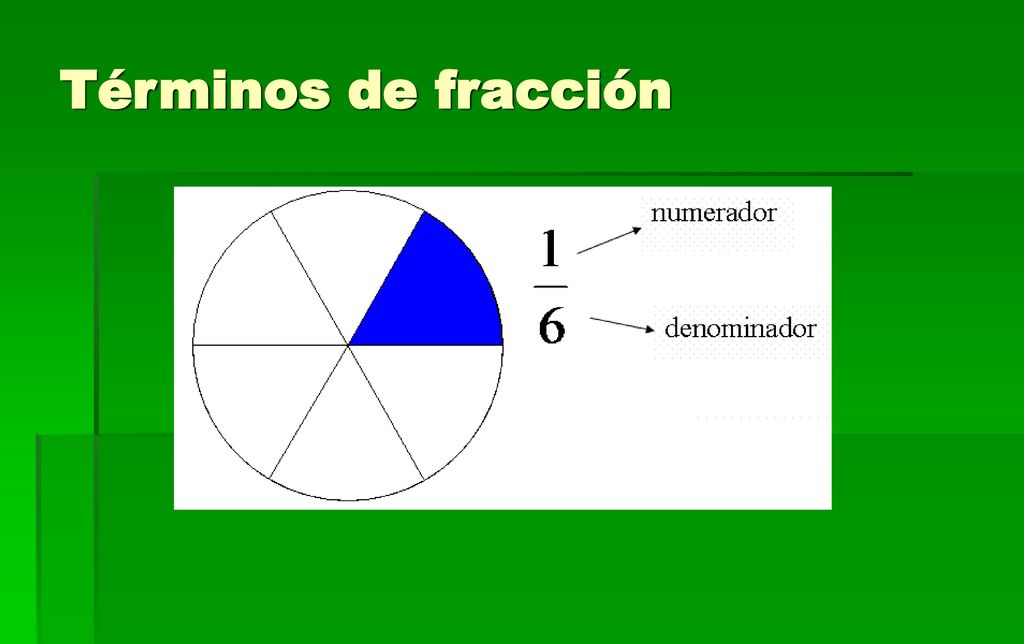 Términos de fracción

$\frac{1}{6}$

numerador

denominador